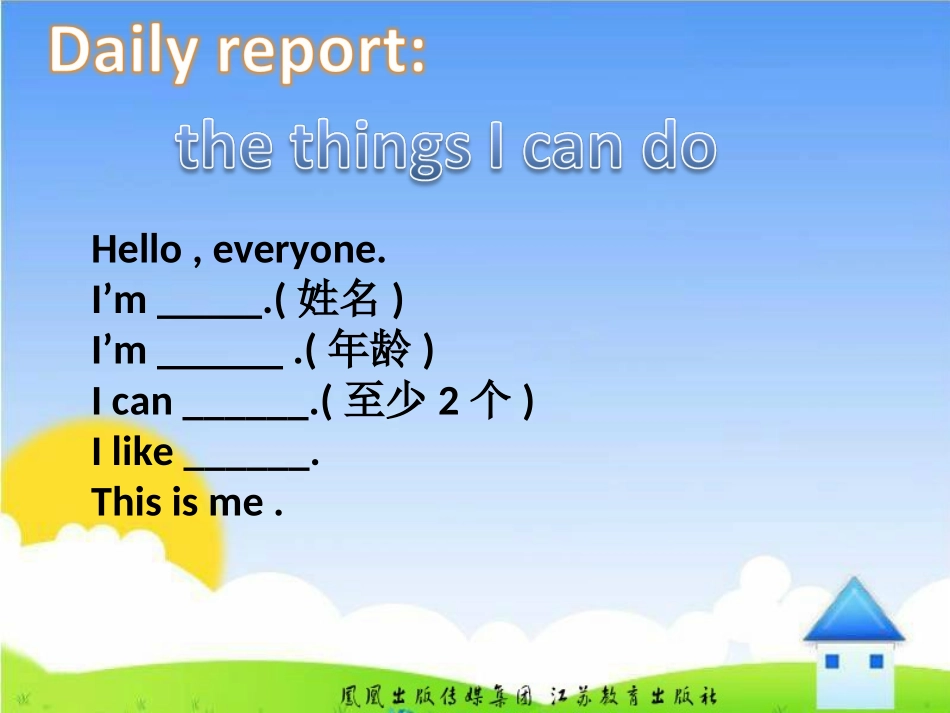 Daily report:

the things I can do

Hello , everyone.
I’m _____.( 姓名 )
I’m ______ .( 年龄 )
I can ______.( 至少 2 个 )
I like ______.
This is me .

凤凰出版传媒集团 江苏教育出版社